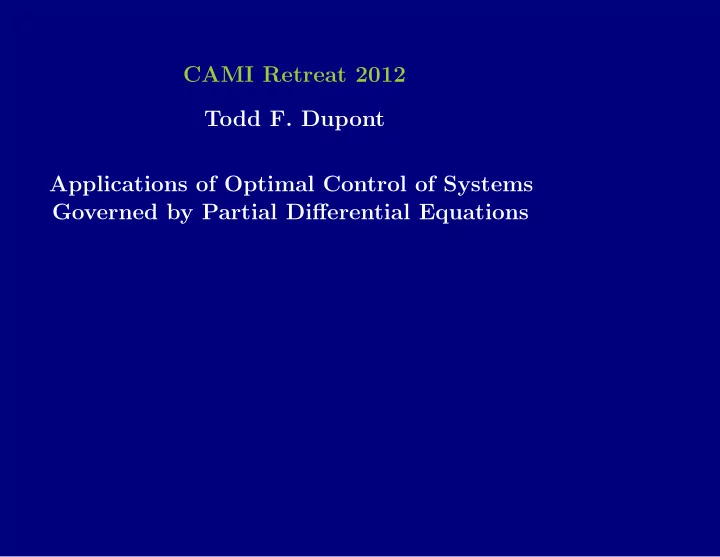 CAMI Retreat 2012

Todd F. Dupont

Applications of Optimal Control of Systems Governed by Partial Differential Equations